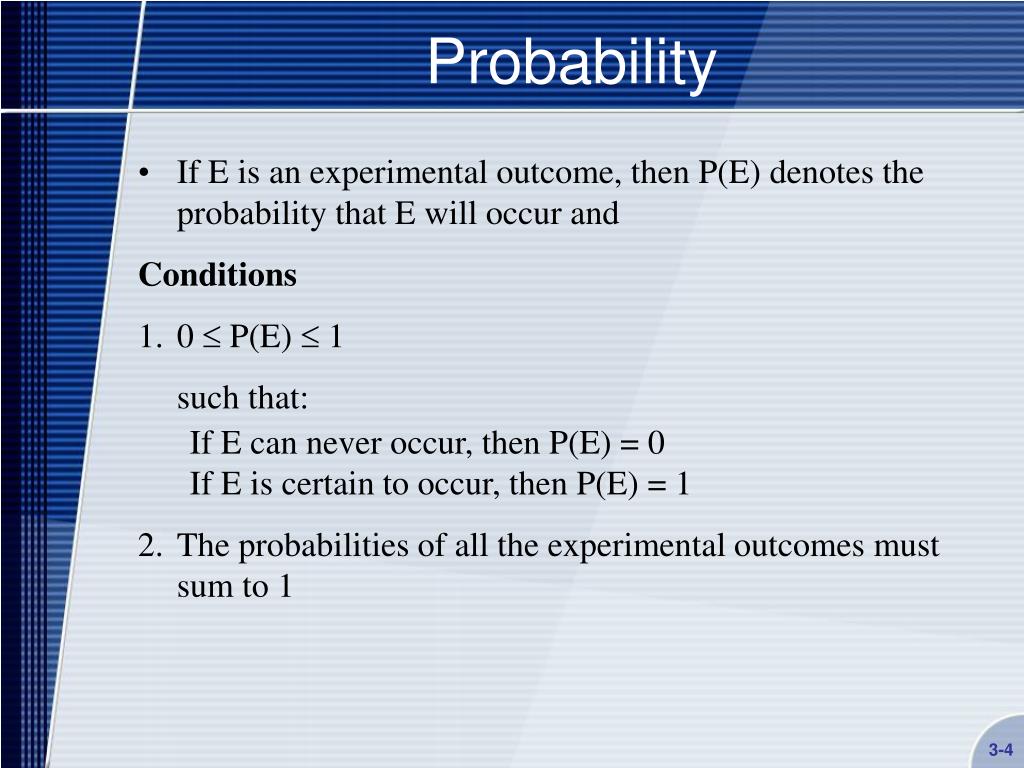 Probability

• If E is an experimental outcome, then P(E) denotes the probability that E will occur and

Conditions

1. $0 \leq P(E) \leq 1$

such that:

If E can never occur, then P(E) = 0
If E is certain to occur, then P(E) = 1

2. The probabilities of all the experimental outcomes must sum to 1

3-4